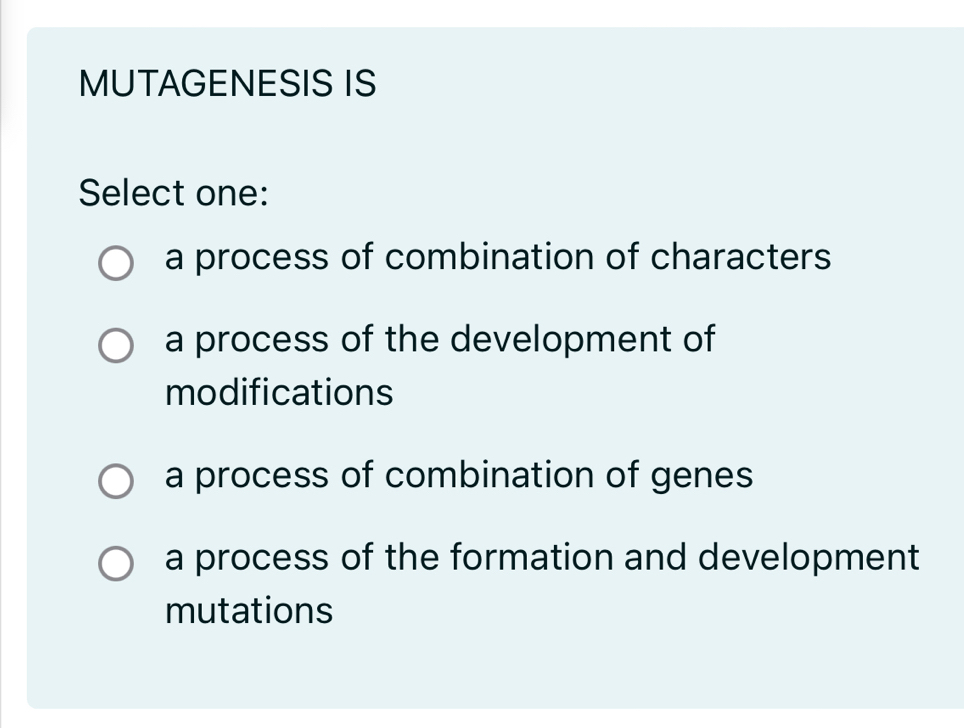 MUTAGENESIS IS

Select one:

a process of combination of characters

a process of the development of modifications

a process of combination of genes

a process of the formation and development mutations